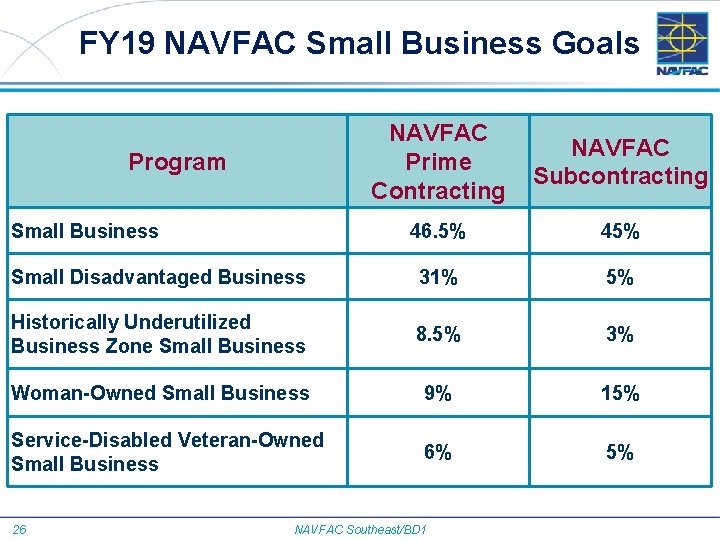 FY19 NAVFAC Small Business Goals

NAVFAC

| Program | NAVFAC Prime Contracting | NAVFAC Subcontracting |
|---|---|---|
| Small Business | 46.5% | 45% |
| Small Disadvantaged Business | 31% | 5% |
| Historically Underutilized Business Zone Small Business | 8.5% | 3% |
| Woman-Owned Small Business | 9% | 15% |
| Service-Disabled Veteran-Owned Small Business | 6% | 5% |

26

NAVFAC Southeast/BD1